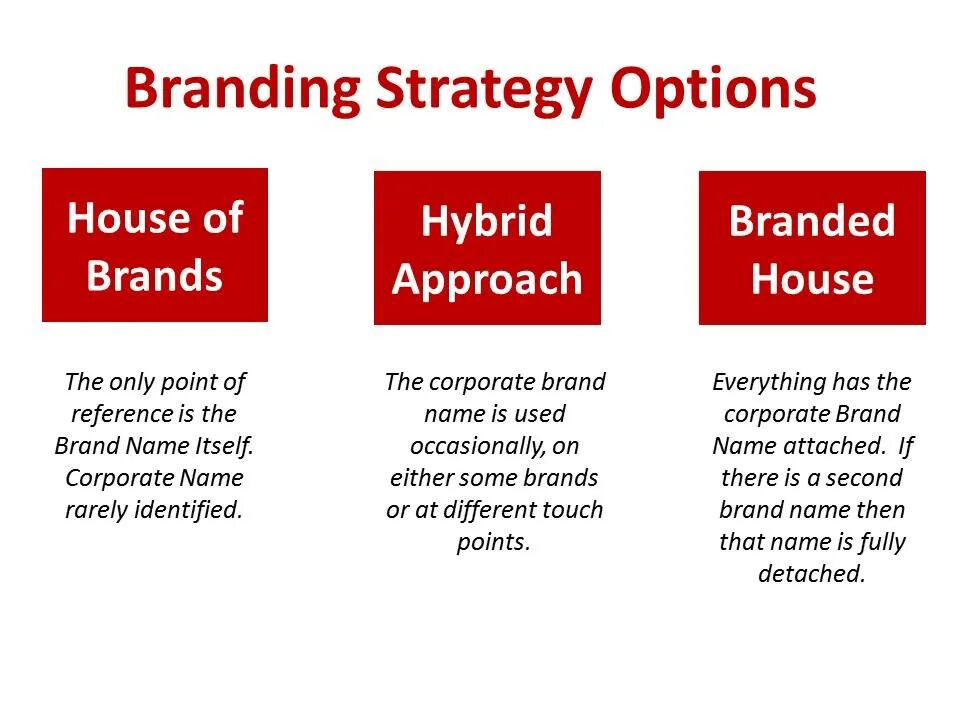 Branding Strategy Options

House of Brands

The only point of reference is the Brand Name Itself. Corporate Name rarely identified.

Hybrid Approach

The corporate brand name is used occasionally, on either some brands or at different touch points.

Branded House

Everything has the corporate Brand Name attached. If there is a second brand name then that name is fully detached.